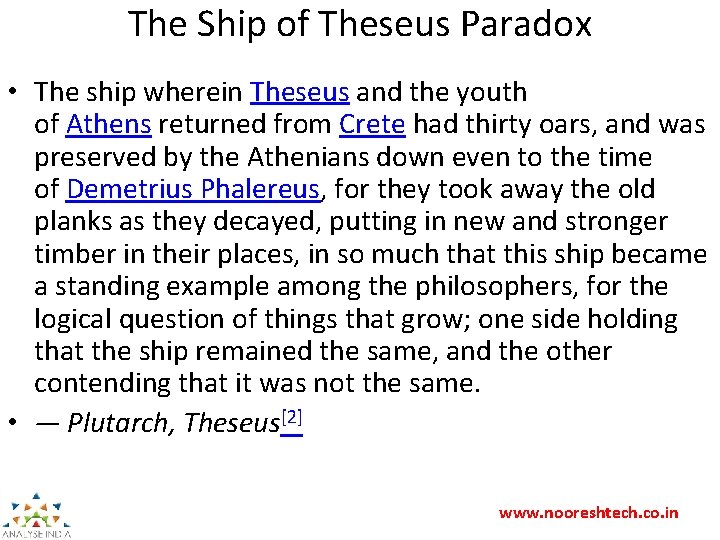 The Ship of Theseus Paradox

• The ship wherein Theseus and the youth of Athens returned from Crete had thirty oars, and was preserved by the Athenians down even to the time of Demetrius Phalereus, for they took away the old planks as they decayed, putting in new and stronger timber in their places, in so much that this ship became a standing example among the philosophers, for the logical question of things that grow; one side holding that the ship remained the same, and the other contending that it was not the same.

• — Plutarch, Theseus[2]

ANALYSE INDIA

www.nooreshtech.co.in